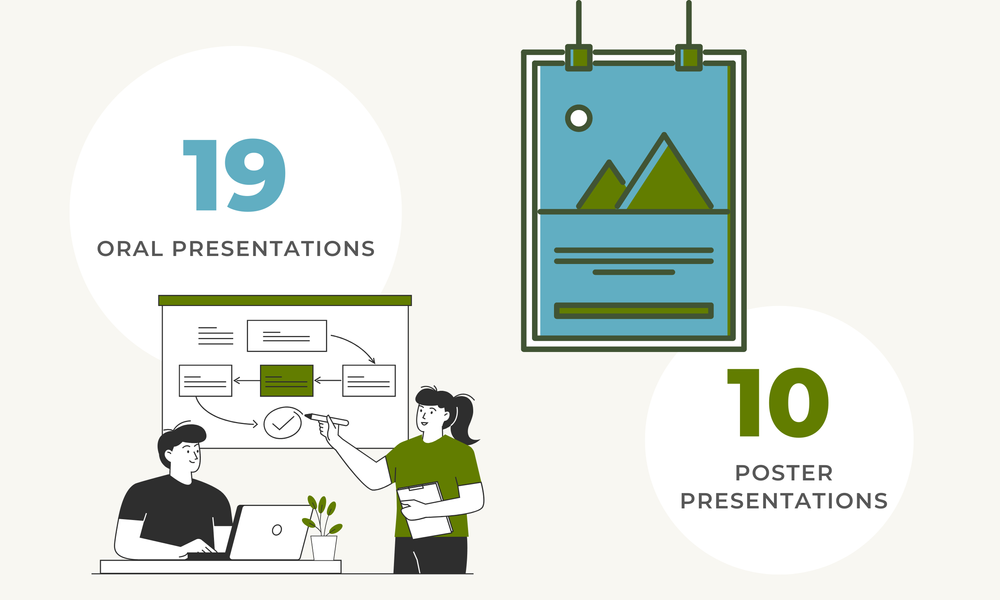 19

ORAL PRESENTATIONS

10

POSTER PRESENTATIONS